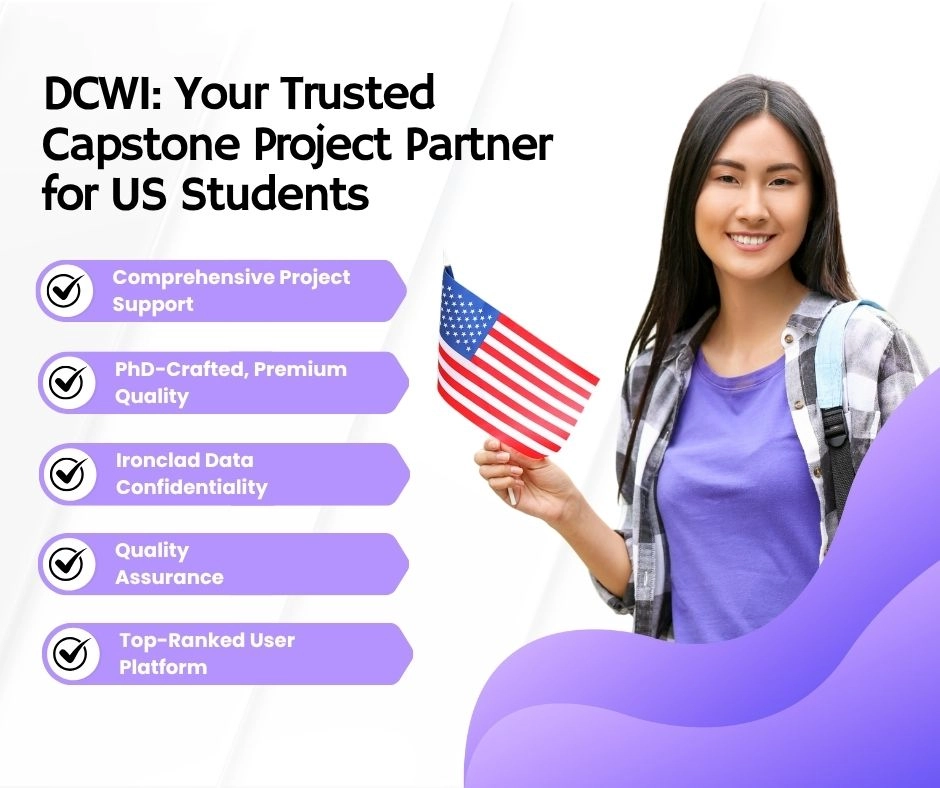 DCWI: Your Trusted Capstone Project Partner for US Students

Comprehensive Project Support

PhD-Crafted, Premium Quality

Ironclad Data Confidentiality

Quality Assurance

Top-Ranked User Platform